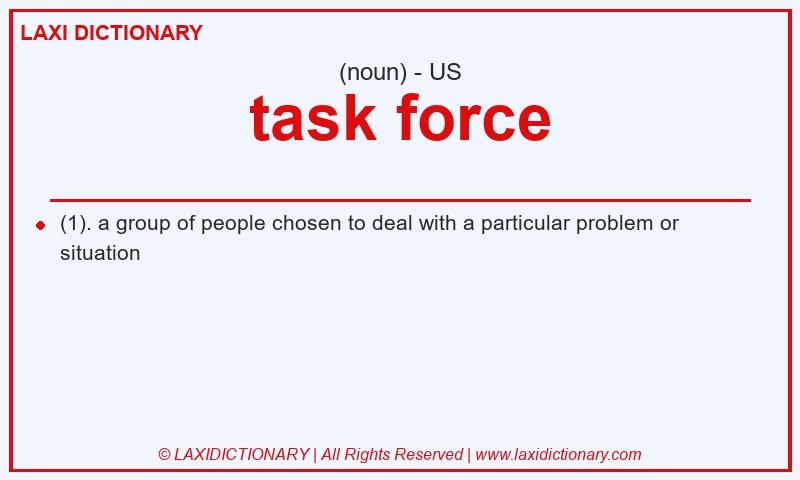 LAXI DICTIONARY

(noun) - US

task force

(1). a group of people chosen to deal with a particular problem or situation

© LAXIDICTIONARY | All Rights Reserved | www.laxidictionary.com